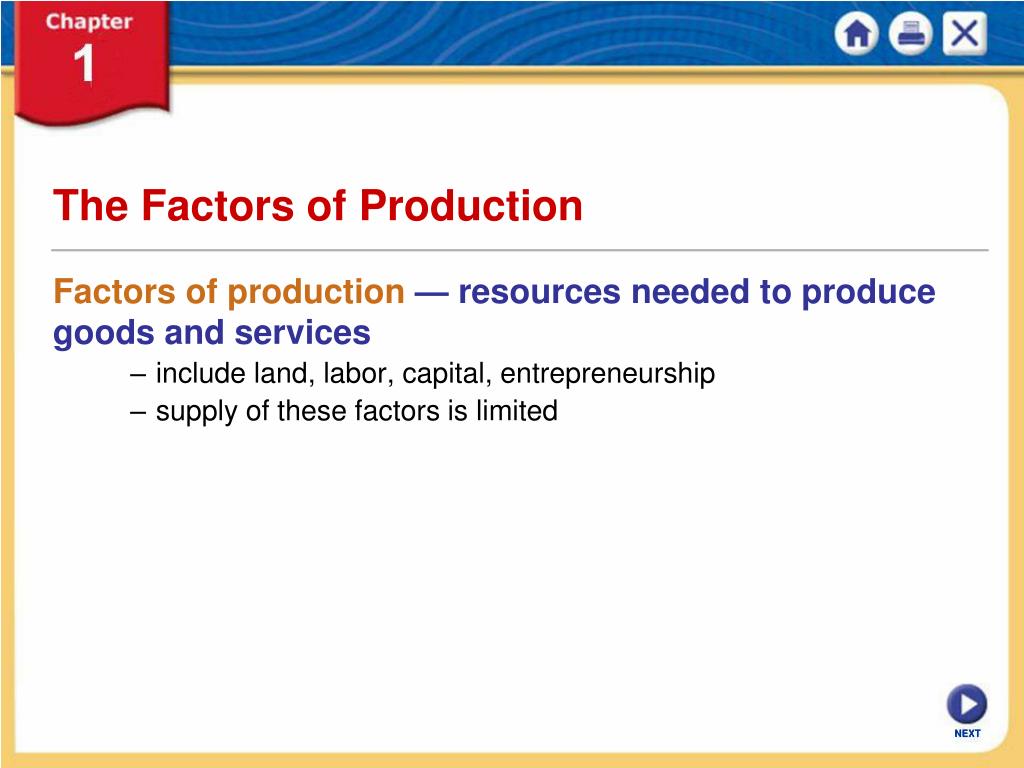 Chapter
1

The Factors of Production

Factors of production — resources needed to produce goods and services

– include land, labor, capital, entrepreneurship

– supply of these factors is limited

NEXT